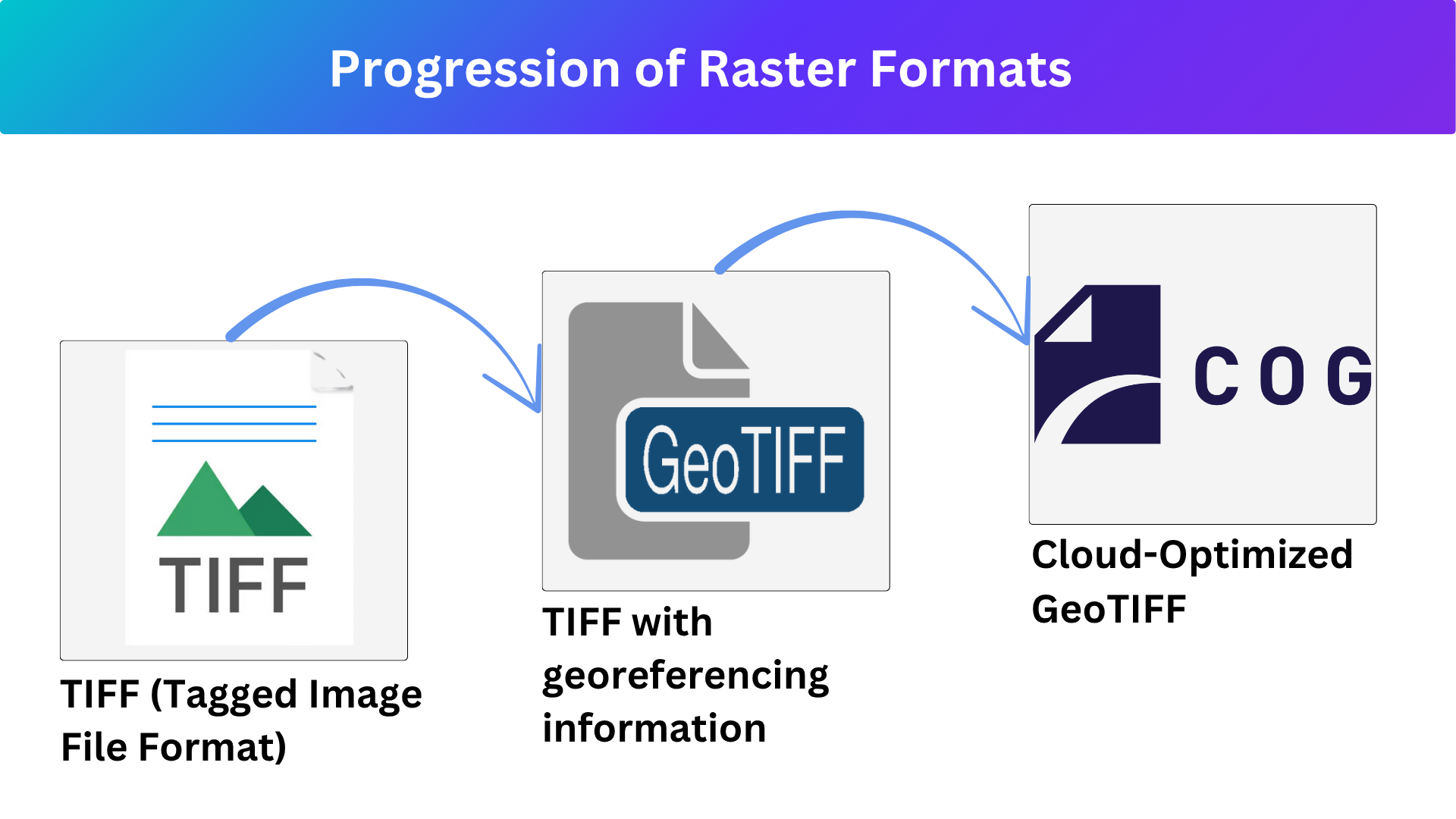 Progression of Raster Formats

TIFF

TIFF (Tagged Image File Format)

GeoTIFF

TIFF with georeferencing information

COG

Cloud-Optimized GeoTIFF